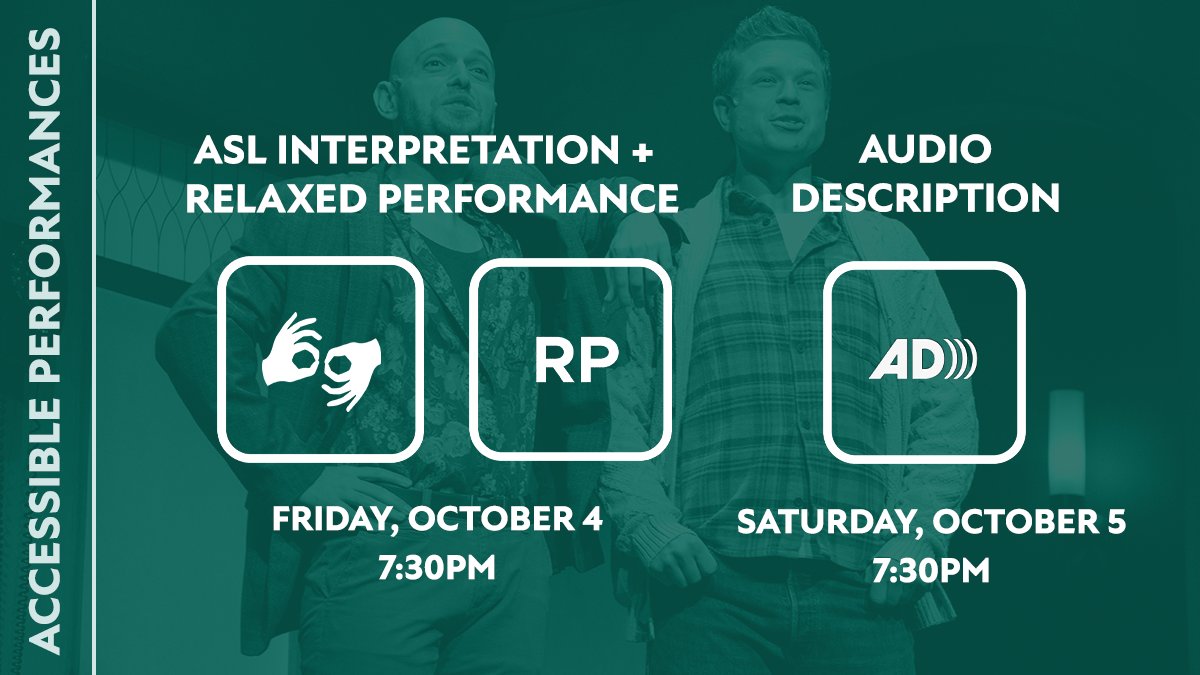 ACCESSIBLE PERFORMANCES

ASL INTERPRETATION + RELAXED PERFORMANCE

RP

FRIDAY, OCTOBER 4
7:30PM

AUDIO DESCRIPTION

AD

SATURDAY, OCTOBER 5
7:30PM